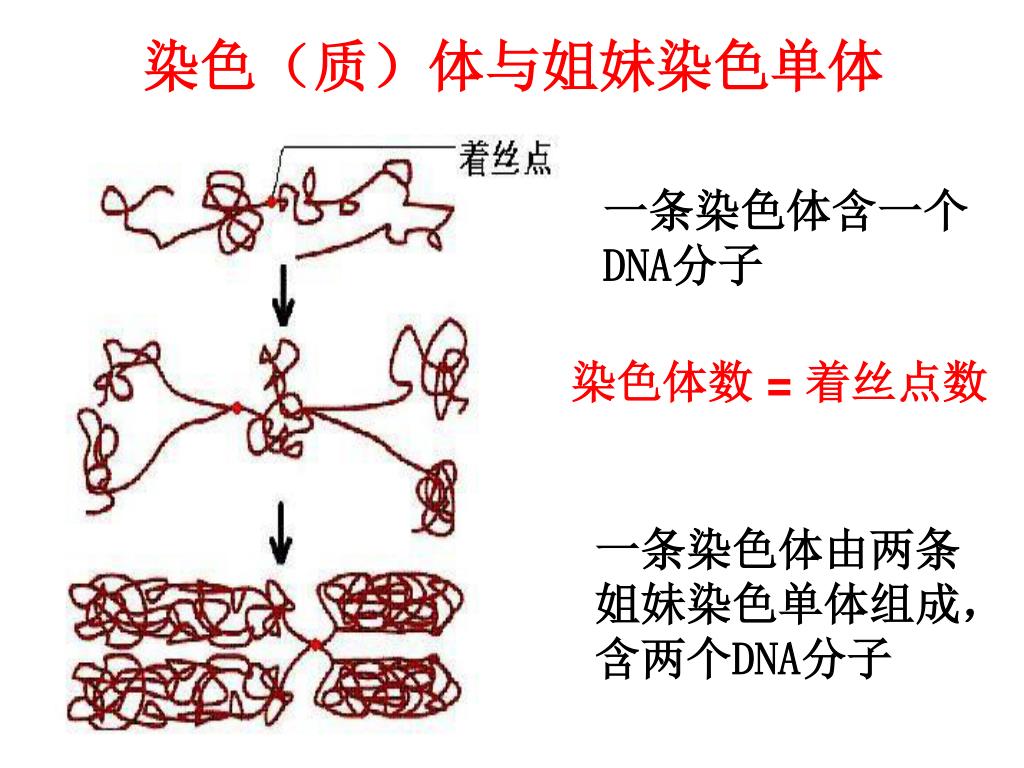 染色（质）体与姐妹染色单体

着丝点

一条染色体含一个DNA分子

染色体数 = 着丝点数

一条染色体由两条姐妹染色单体组成，含两个DNA分子